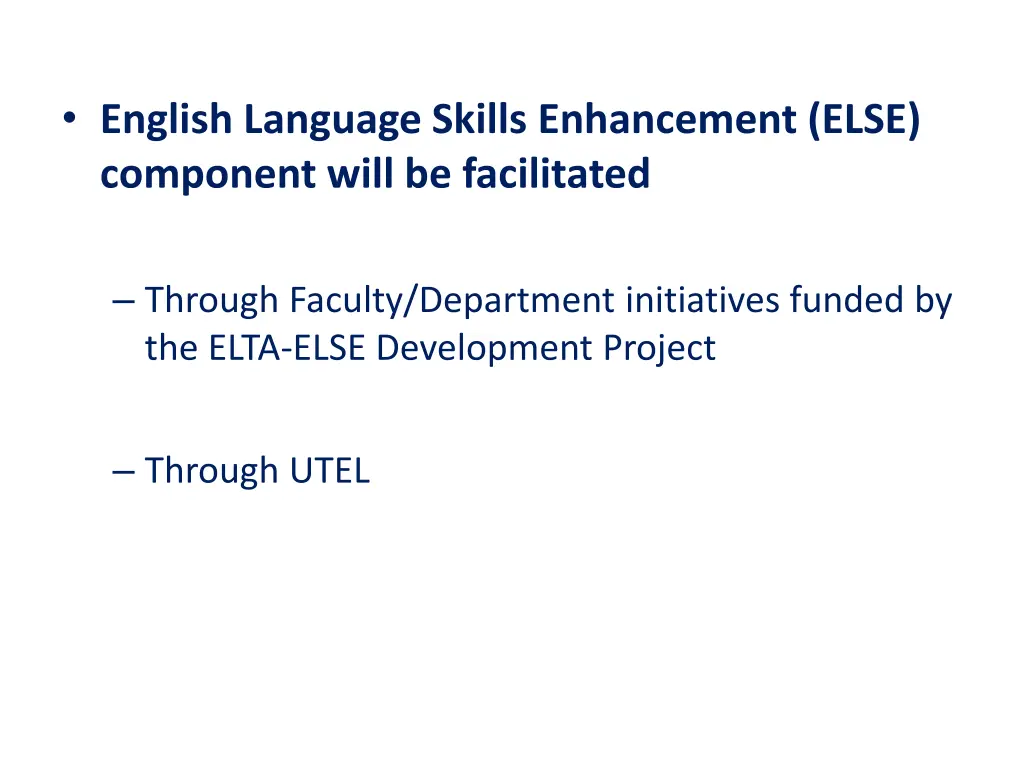 • English Language Skills Enhancement (ELSE) component will be facilitated

– Through Faculty/Department initiatives funded by the ELTA-ELSE Development Project

– Through UTEL